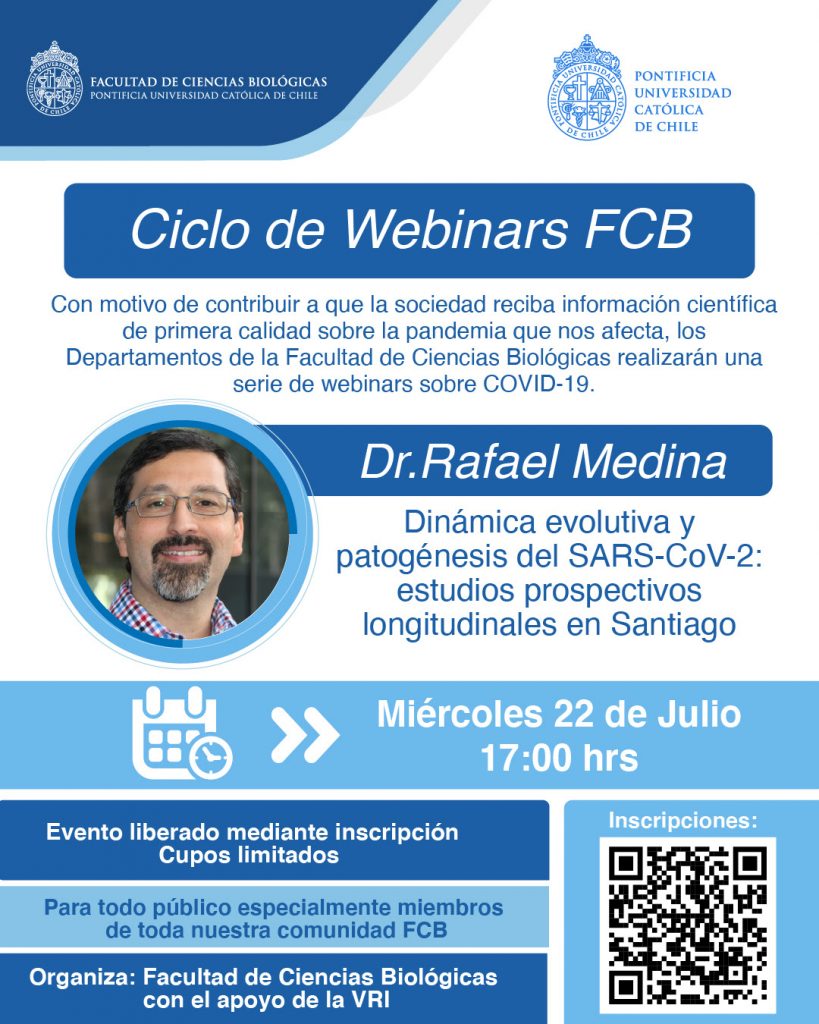 FACULTAD DE CIENCIAS BIOLÓGICAS
PONTIFICIA UNIVERSIDAD CATÓLICA DE CHILE

PONTIFICIA UNIVERSIDAD CATÓLICA DE CHILE

Ciclo de Webinars FCB

Con motivo de contribuir a que la sociedad reciba información científica de primera calidad sobre la pandemia que nos afecta, los Departamentos de la Facultad de Ciencias Biológicas realizarán una serie de webinars sobre COVID-19.

Dr.Rafael Medina

Dinámica evolutiva y patogénesis del SARS-CoV-2: estudios prospectivos longitudinales en Santiago

Miércoles 22 de Julio
17:00 hrs

Evento liberado mediante inscripción
Cupos limitados

Para todo público especialmente miembros de toda nuestra comunidad FCB

Organiza: Facultad de Ciencias Biológicas con el apoyo de la VRI

Inscripciones: